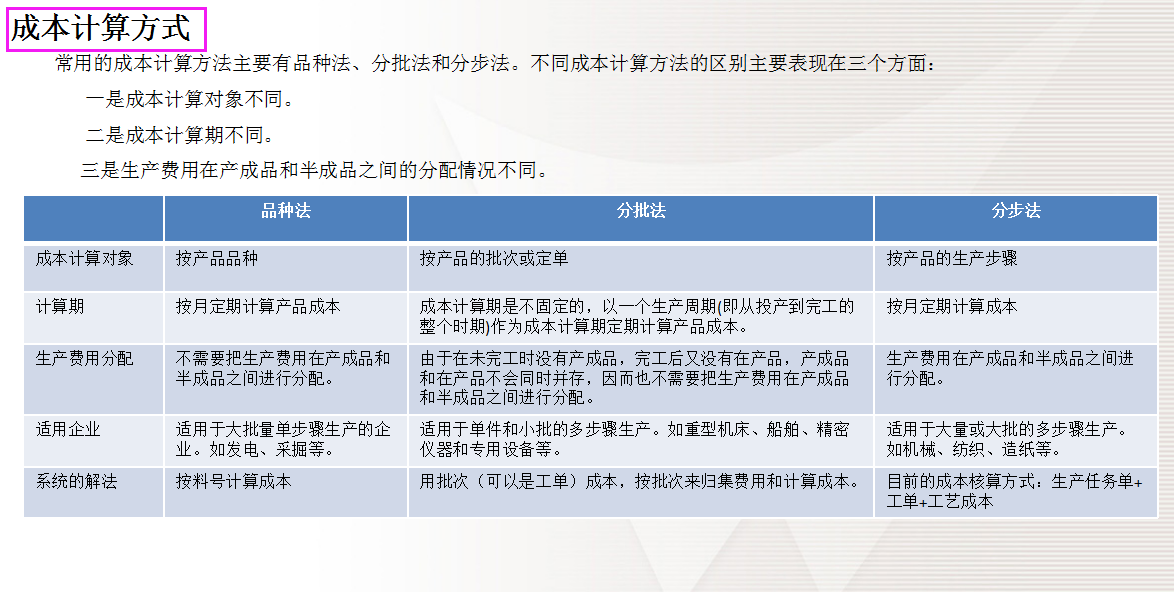 成本计算方式

常用的成本计算方法主要有品种法、分批法和分步法。不同成本计算方法的区别主要表现在三个方面：

一是成本计算对象不同。

二是成本计算期不同。

三是生产费用在产成品和半成品之间的分配情况不同。

| | 品种法 | 分批法 | 分步法 |
|---|---|---|---|
| 成本计算对象 | 按产品品种 | 按产品的批次或定单 | 按产品的生产步骤 |
| 计算期 | 按月定期计算产品成本 | 成本计算期是不固定的，以一个生产周期(即从投产到完工的整个时期)作为成本计算期定期计算产品成本。 | 按月定期计算成本 |
| 生产费用分配 | 不需要把生产费用在产成品和半成品之间进行分配。 | 由于在未完工时没有产成品，完工后又没有在产品，产成品和在产品不会同时并存，因而也不需要把生产费用在产成品和半成品之间进行分配。 | 生产费用在产成品和半成品之间进行分配。 |
| 适用企业 | 适用于大批量单步骤生产的企业。如发电、采掘等。 | 适用于单件和小批的多步骤生产。如重型机床、船舶、精密仪器和专用设备等。 | 适用于大量或大批的多步骤生产。如机械、纺织、造纸等。 |
| 系统的解法 | 按料号计算成本 | 用批次（可以是工单）成本，按批次来归集费用和计算成本。 | 目前的成本核算方式：生产任务单+工单+工艺成本 |